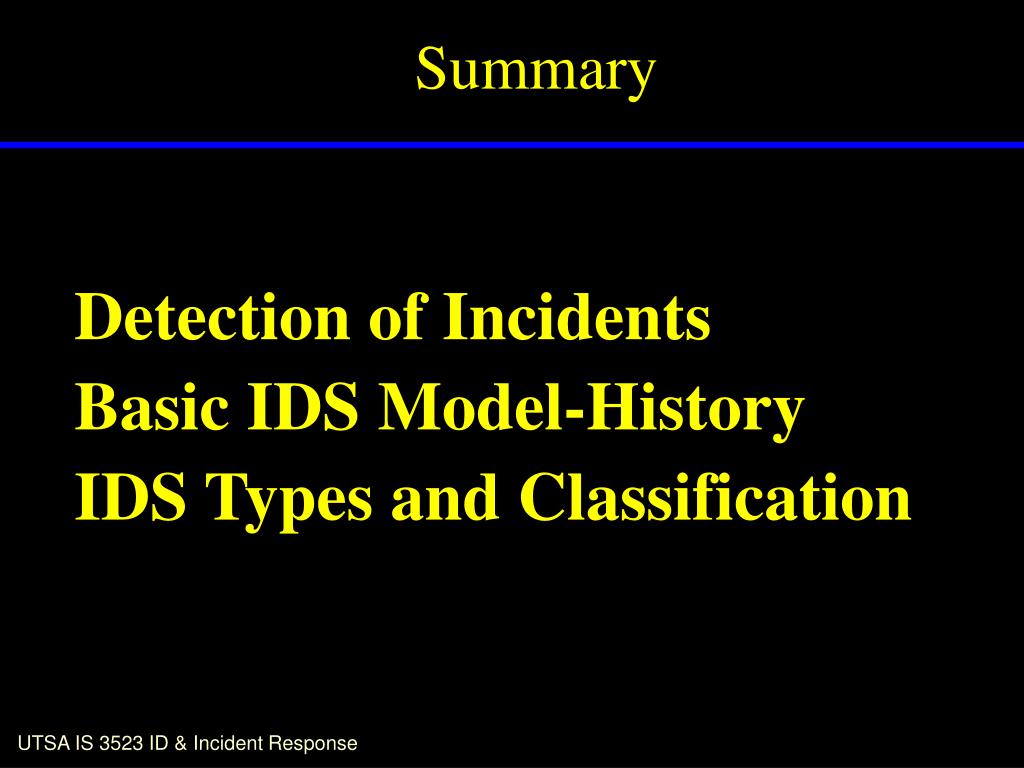 Summary

Detection of Incidents
Basic IDS Model-History
IDS Types and Classification

UTSA IS 3523 ID & Incident Response